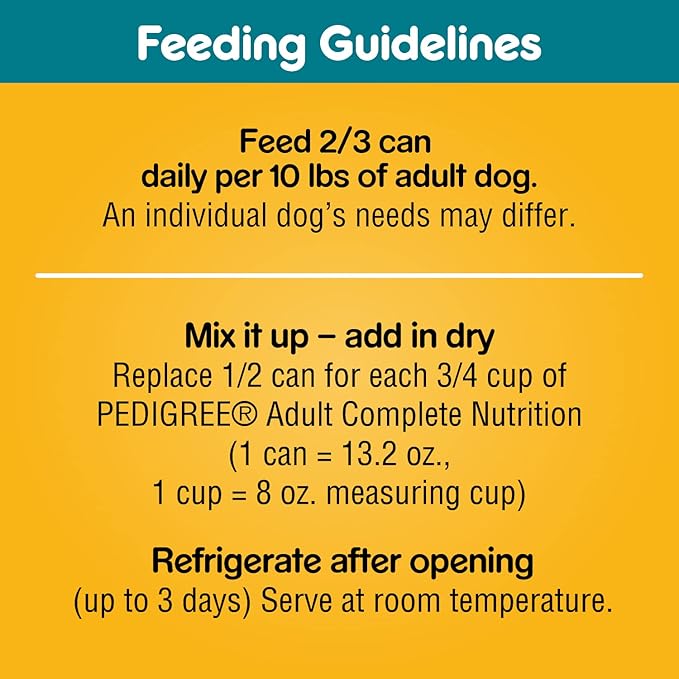 Feeding Guidelines

Feed 2/3 can daily per 10 lbs of adult dog.
An individual dog's needs may differ.

Mix it up – add in dry
Replace 1/2 can for each 3/4 cup of PEDIGREE® Adult Complete Nutrition (1 can = 13.2 oz., 1 cup = 8 oz. measuring cup)

Refrigerate after opening
(up to 3 days) Serve at room temperature.